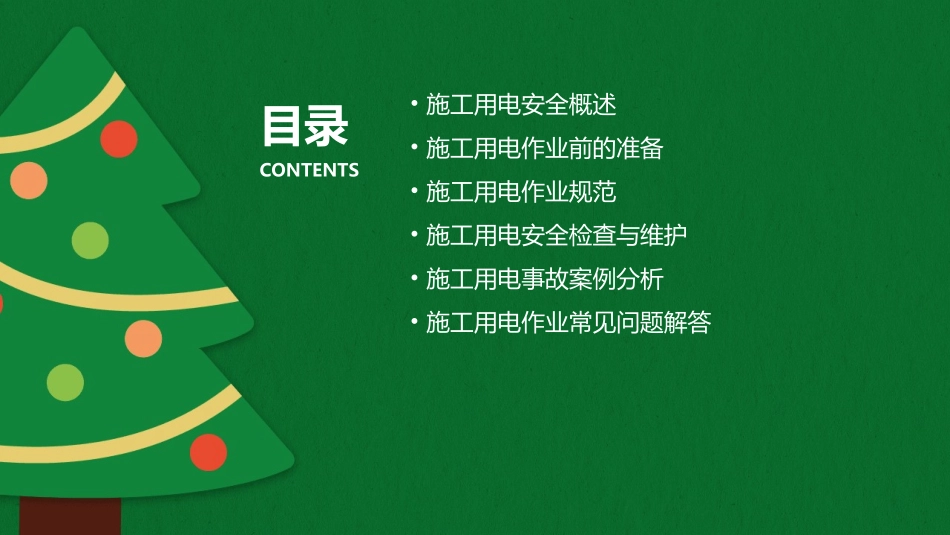 目录
CONTENTS

• 施工用电安全概述
• 施工用电作业前的准备
• 施工用电作业规范
• 施工用电安全检查与维护
• 施工用电事故案例分析
• 施工用电作业常见问题解答